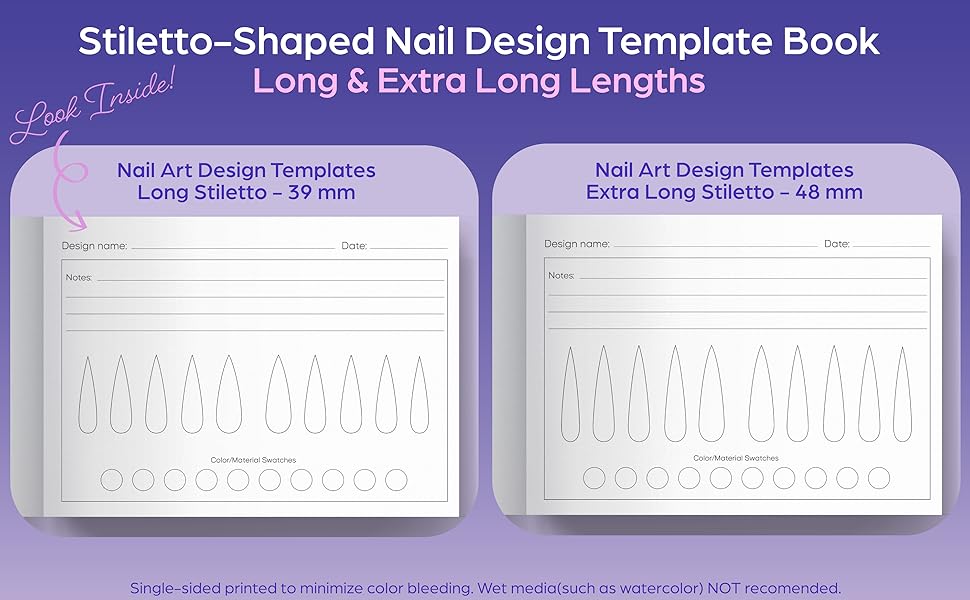 Stiletto-Shaped Nail Design Template Book
Long & Extra Long Lengths

Look Inside!

Nail Art Design Templates
Long Stiletto – 39 mm

Design name:
Date:
Notes:
Color/Material Swatches

Nail Art Design Templates
Extra Long Stiletto – 48 mm

Design name:
Date:
Notes:
Color/Material Swatches

Single-sided printed to minimize color bleeding. Wet media(such as watercolor) NOT recomended.